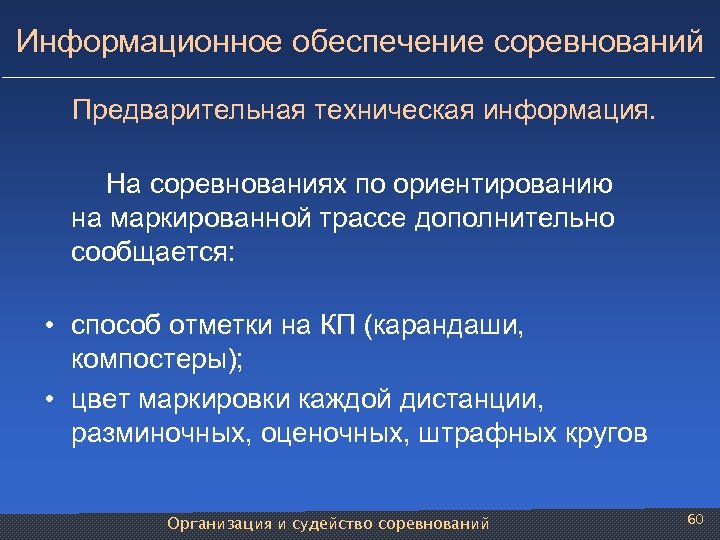 Информационное обеспечение соревнований

Предварительная техническая информация.

На соревнованиях по ориентированию на маркированной трассе дополнительно сообщается:

• способ отметки на КП (карандаши, компостеры);
• цвет маркировки каждой дистанции, разминочных, оценочных, штрафных кругов

Организация и судейство соревнований

60